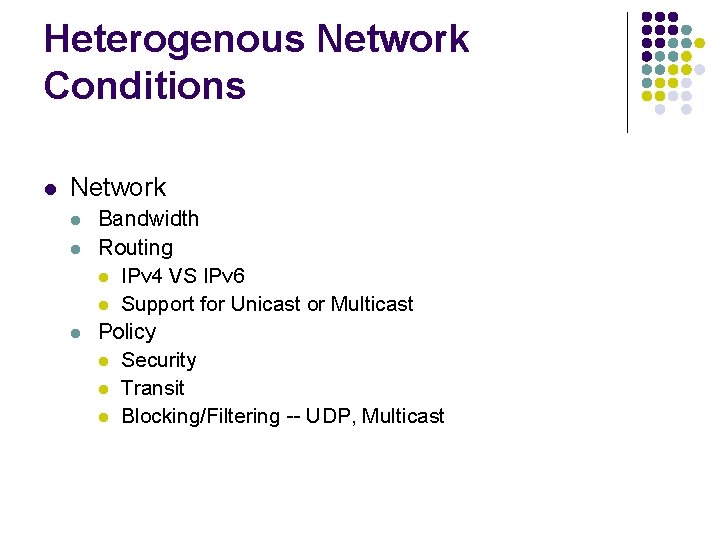 Heterogenous Network Conditions

- Network
  - Bandwidth
  - Routing
    - IPv4 VS IPv6
    - Support for Unicast or Multicast
  - Policy
    - Security
    - Transit
    - Blocking/Filtering -- UDP, Multicast